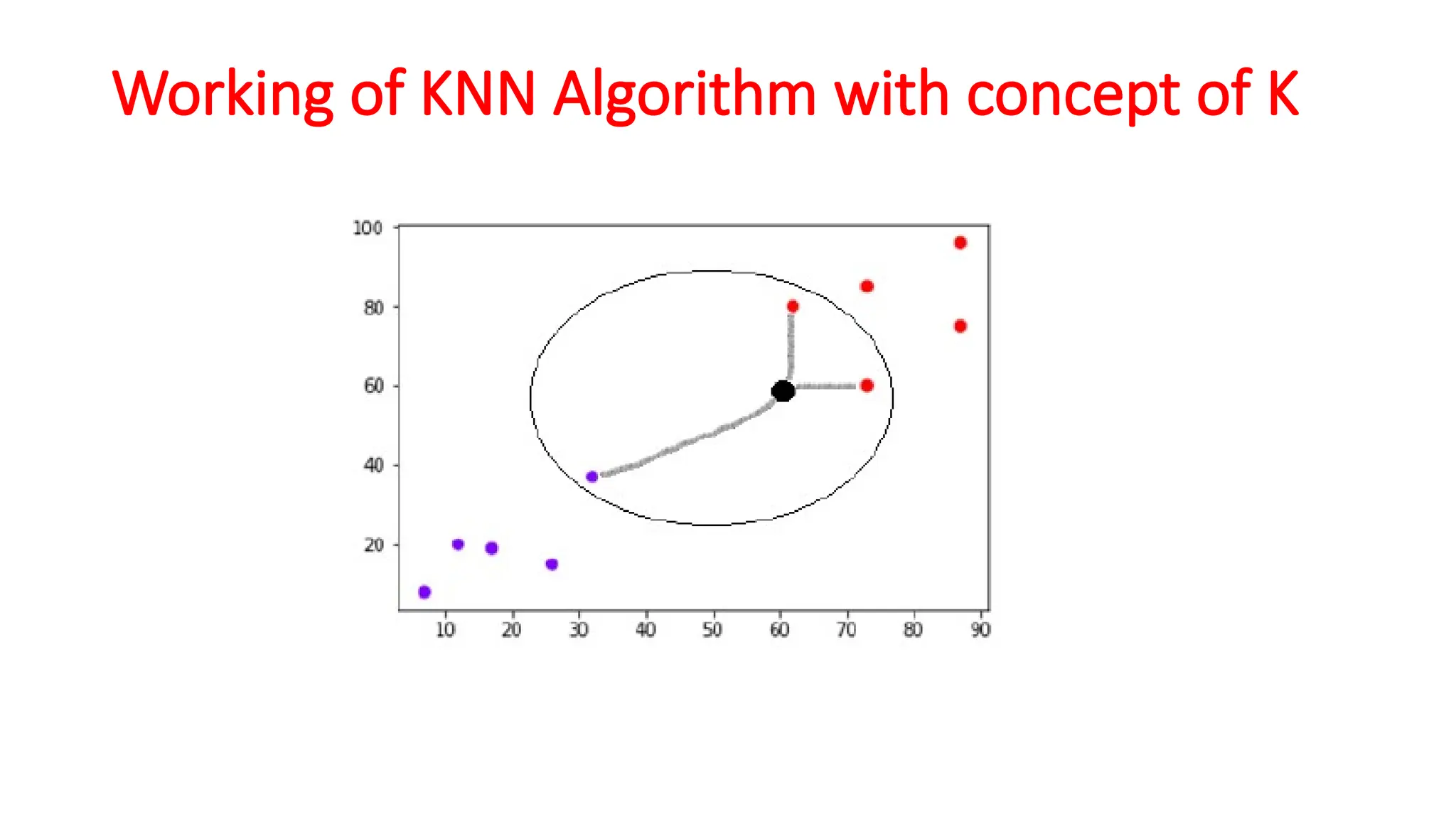 Working of KNN Algorithm with concept of K

100
80
60
40
20

10 20 30 40 50 60 70 80 90